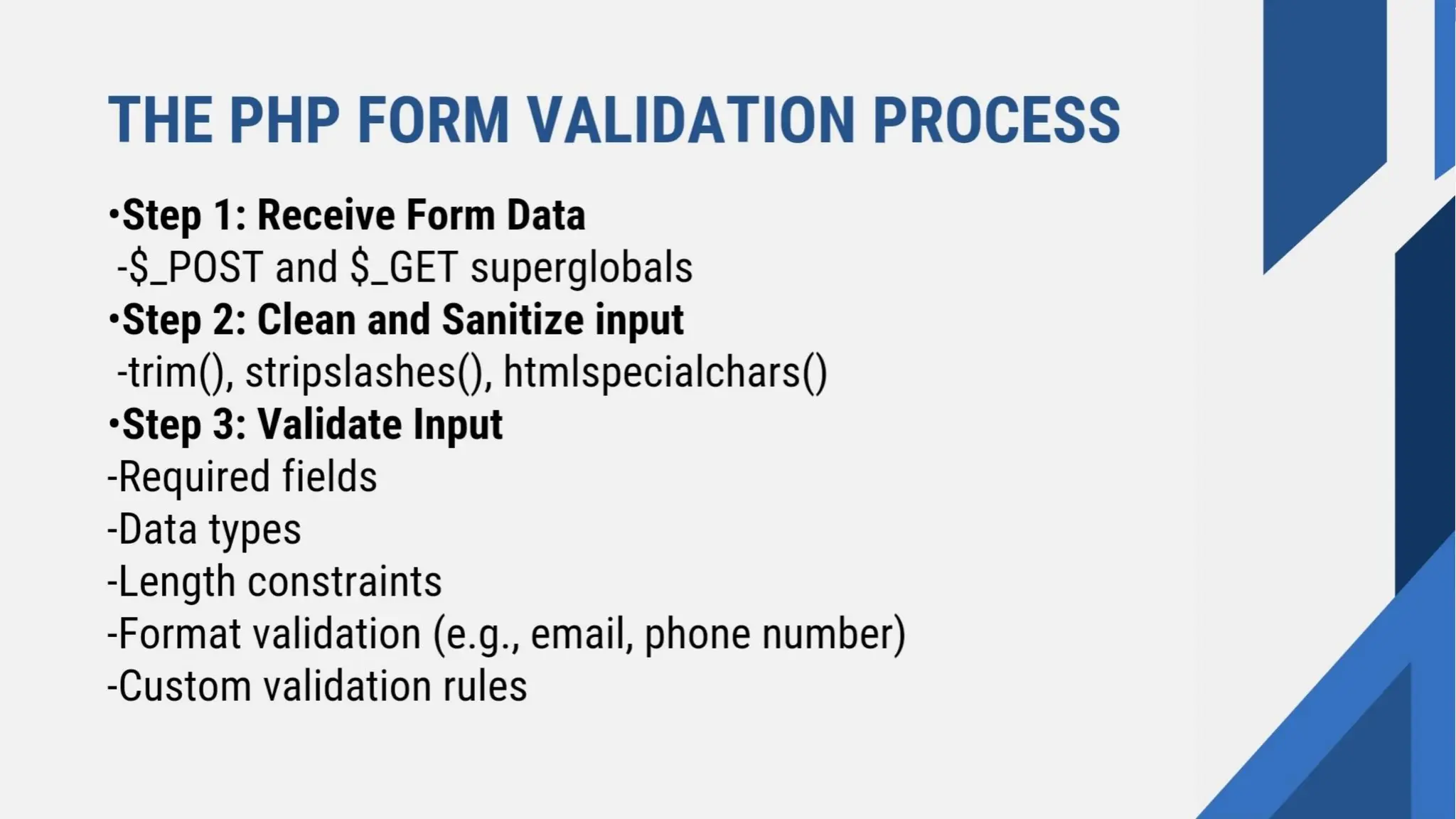 THE PHP FORM VALIDATION PROCESS

•Step 1: Receive Form Data
-\$_POST and \$_GET superglobals
•Step 2: Clean and Sanitize input
-trim(), stripslashes(), htmlspecialchars()
•Step 3: Validate Input
-Required fields
-Data types
-Length constraints
-Format validation (e.g., email, phone number)
-Custom validation rules